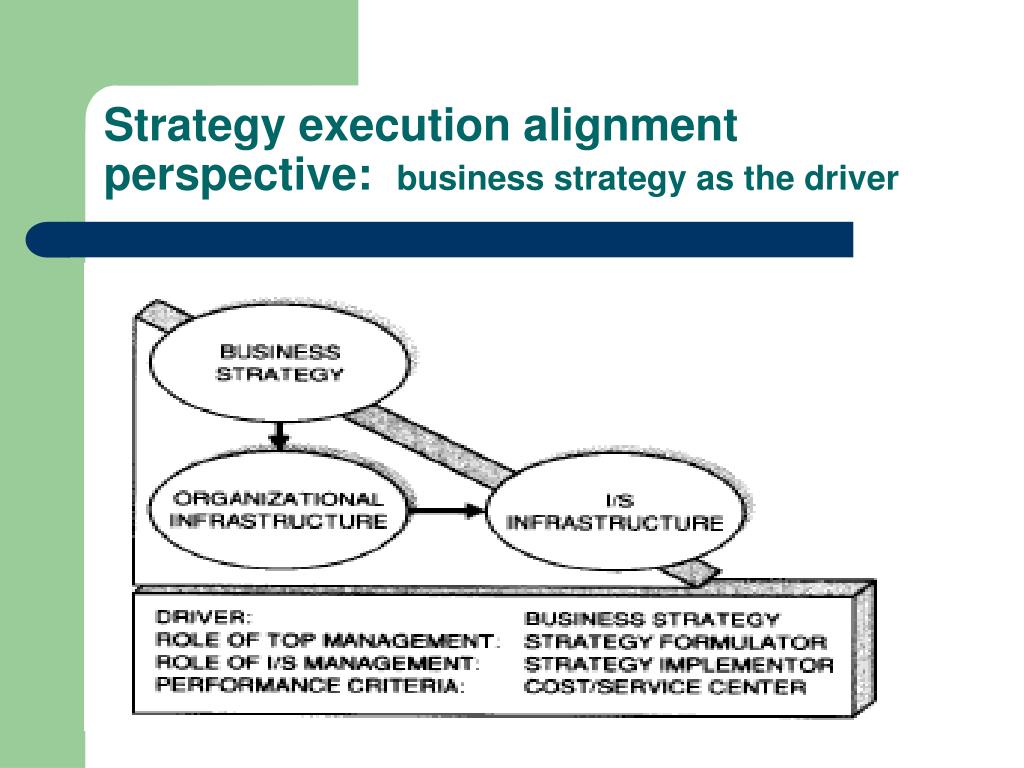 Strategy execution alignment perspective: business strategy as the driver

BUSINESS STRATEGY

ORGANIZATIONAL INFRASTRUCTURE

I/S INFRASTRUCTURE

| | |
|---|---|
| DRIVER: | BUSINESS STRATEGY |
| ROLE OF TOP MANAGEMENT: | STRATEGY FORMULATOR |
| ROLE OF I/S MANAGEMENT: | STRATEGY IMPLEMENTOR |
| PERFORMANCE CRITERIA: | COST/SERVICE CENTER |